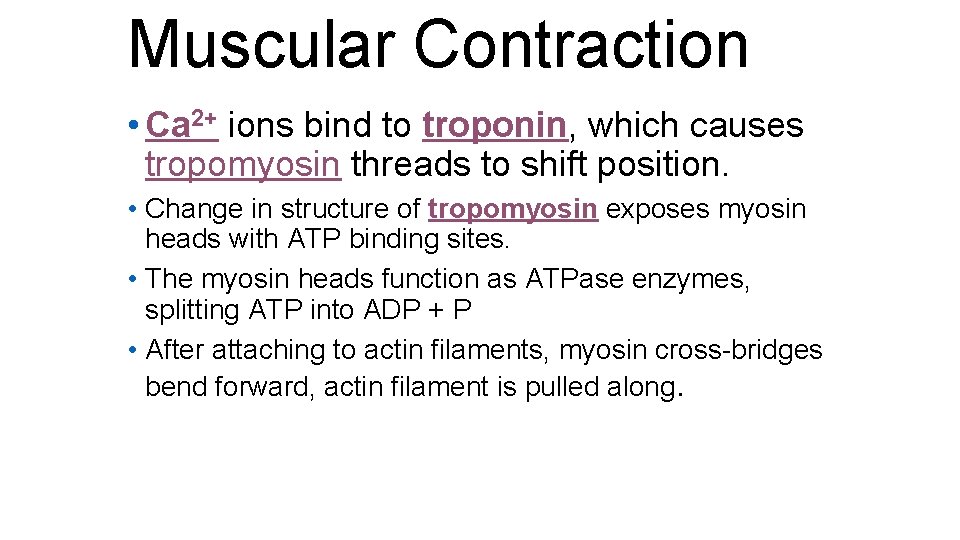 Muscular Contraction

• $Ca^{2+}$ ions bind to troponin, which causes tropomyosin threads to shift position.

• Change in structure of tropomyosin exposes myosin heads with ATP binding sites.

• The myosin heads function as ATPase enzymes, splitting ATP into ADP + P

• After attaching to actin filaments, myosin cross-bridges bend forward, actin filament is pulled along.